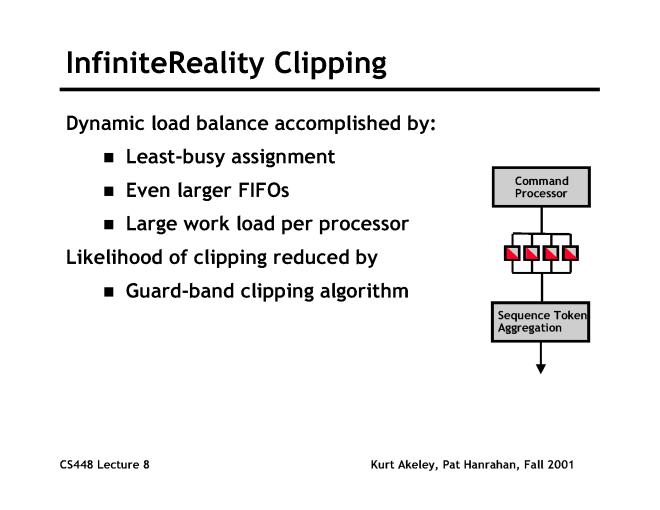 InfiniteReality Clipping

Dynamic load balance accomplished by:

- Least-busy assignment
- Even larger FIFOs
- Large work load per processor

Likelihood of clipping reduced by

- Guard-band clipping algorithm

Command Processor

Sequence Token Aggregation

CS448 Lecture 8

Kurt Akeley, Pat Hanrahan, Fall 2001